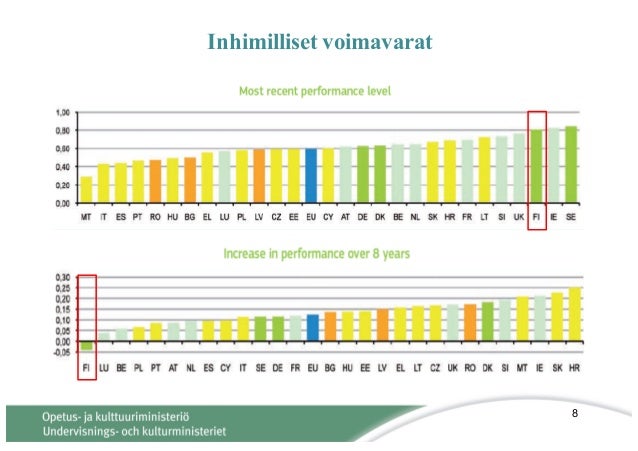 Inhimilliset voimavarat

Most recent performance level

1,00
0,80
0,60
0,40
0,20
0,00

MT IT ES PT RO HU BG EL LU PL LV CZ EE EU CY AT DE DK BE NL SK HR FR LT SI UK FI IE SE

Increase in performance over 8 years

0,30
0,25
0,20
0,15
0,10
0,05
0,00
-0,05

FI LU BE PL PT AT NL ES CY IT SE DE FR EU BG HU EE LV EL LT CZ UK RO DK SI MT IE SK HR

Opetus- ja kulttuuriministeriö
Undervisnings- och kulturministeriet

8